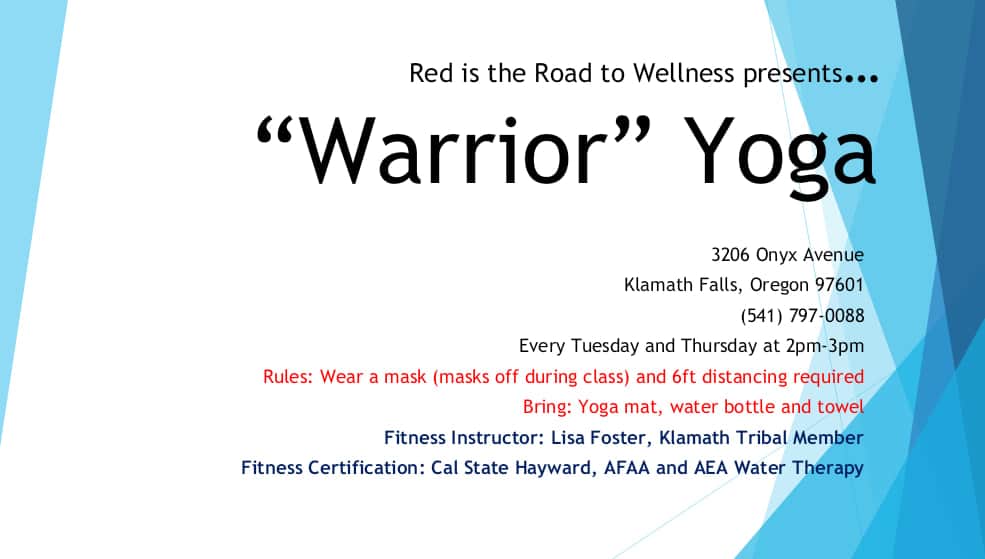 Red is the Road to Wellness presents…

“Warrior” Yoga

3206 Onyx Avenue
Klamath Falls, Oregon 97601
(541) 797-0088
Every Tuesday and Thursday at 2pm-3pm
Rules: Wear a mask (masks off during class) and 6ft distancing required
Bring: Yoga mat, water bottle and towel
Fitness Instructor: Lisa Foster, Klamath Tribal Member
Fitness Certification: Cal State Hayward, AFAA and AEA Water Therapy